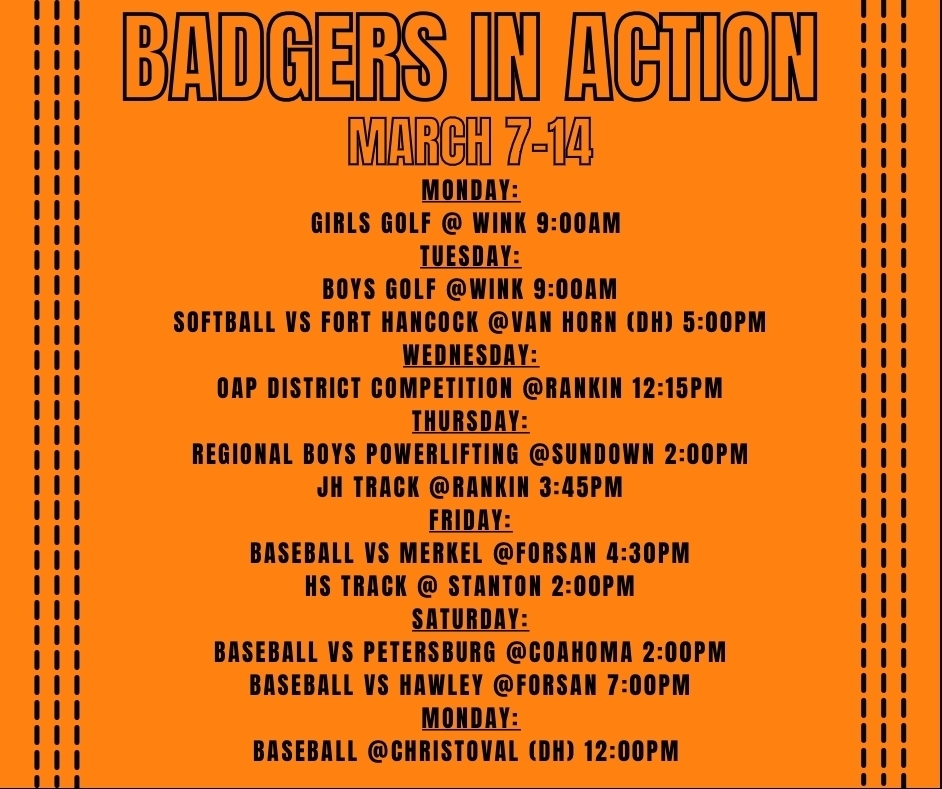 BADGERS IN ACTION
MARCH 7-14

MONDAY:
GIRLS GOLF @ WINK 9:00AM
TUESDAY:
BOYS GOLF @WINK 9:00AM
SOFTBALL VS FORT HANCOCK @VAN HORN (DH) 5:00PM
WEDNESDAY:
OAP DISTRICT COMPETITION @RANKIN 12:15PM
THURSDAY:
REGIONAL BOYS POWERLIFTING @SUNDOWN 2:00PM
JH TRACK @RANKIN 3:45PM
FRIDAY:
BASEBALL VS MERKEL @FORSAN 4:30PM
HS TRACK @ STANTON 2:00PM
SATURDAY:
BASEBALL VS PETERSBURG @COAHOMA 2:00PM
BASEBALL VS HAWLEY @FORSAN 7:00PM
MONDAY:
BASEBALL @CHRISTOVAL (DH) 12:00PM